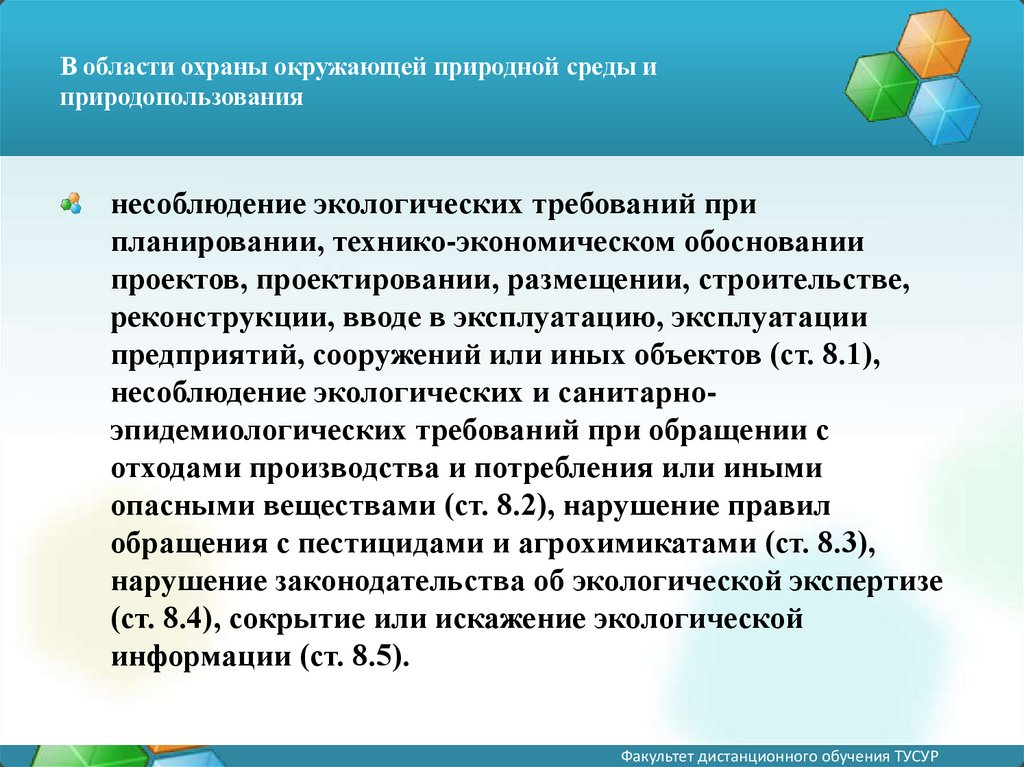 В области охраны окружающей природной среды и природопользования

несоблюдение экологических требований при планировании, технико-экономическом обосновании проектов, проектировании, размещении, строительстве, реконструкции, вводе в эксплуатацию, эксплуатации предприятий, сооружений или иных объектов (ст. 8.1), несоблюдение экологических и санитарно-эпидемиологических требований при обращении с отходами производства и потребления или иными опасными веществами (ст. 8.2), нарушение правил обращения с пестицидами и агрохимикатами (ст. 8.3), нарушение законодательства об экологической экспертизе (ст. 8.4), сокрытие или искажение экологической информации (ст. 8.5).

Факультет дистанционного обучения ТУСУР